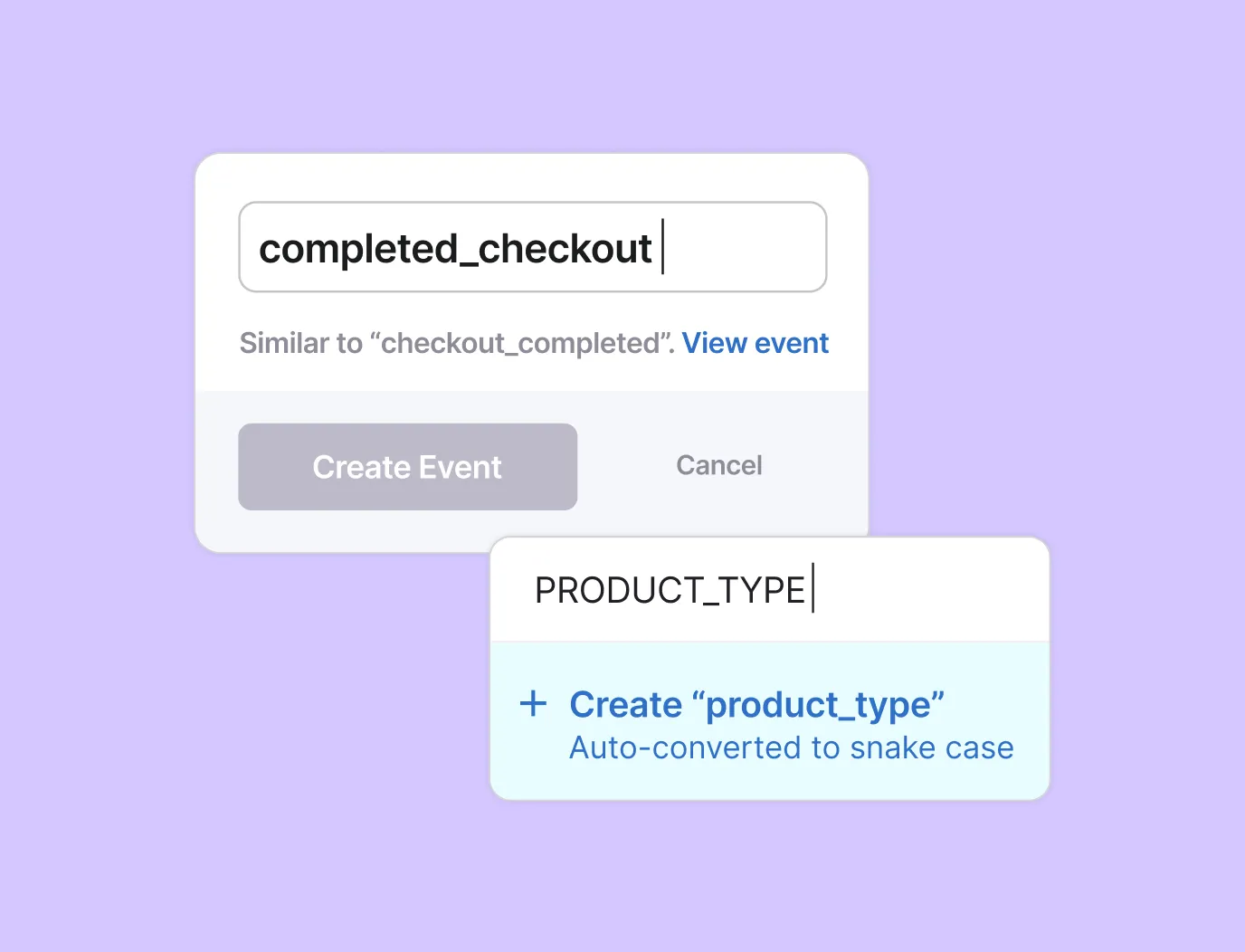 completed_checkout

Similar to “checkout_completed”. View event

Create Event

Cancel

PRODUCT_TYPE

+ Create “product_type”
Auto-converted to snake case